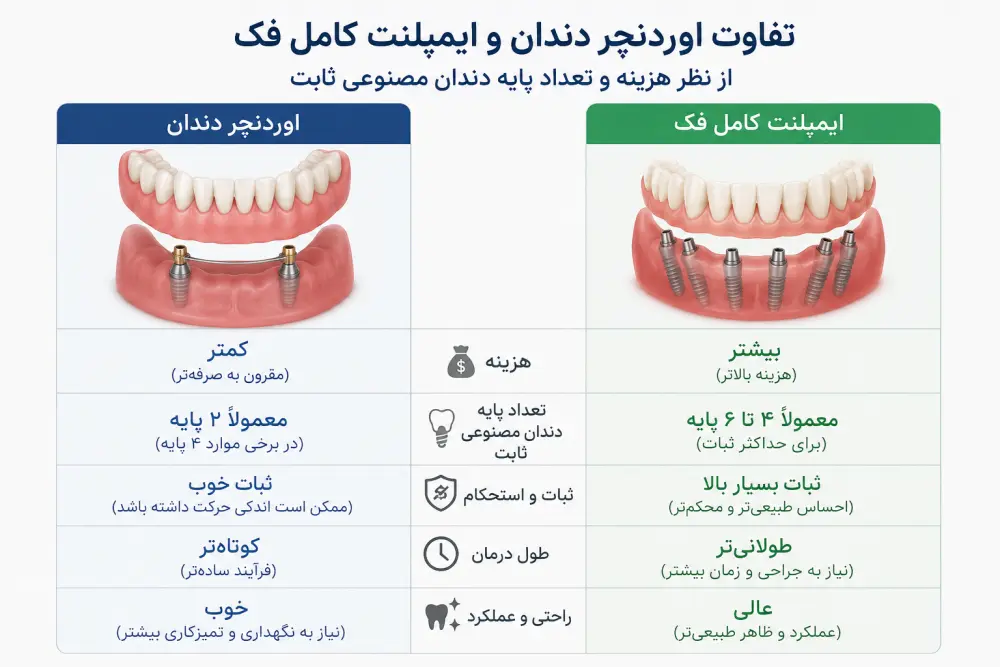 تفاوت اوردنچر دندان و ایمپلنت کامل فک
از نظر هزینه و تعداد پایه دندان مصنوعی ثابت

| ایمپلنت کامل فک | | اوردنچر دندان |
|---|---|---|
| بیشتر (هزینه بالاتر) | هزینه | کمتر (مقرون به صرفه‌تر) |
| معمولاً ۴ تا ۶ پایه (برای حداکثر ثبات) | تعداد پایه دندان مصنوعی ثابت | معمولاً ۲ پایه (در برخی موارد ۴ پایه) |
| ثبات بسیار بالا (احساس طبیعی‌تر و محکم‌تر) | ثبات و استحکام | ثبات خوب (ممکن است اندکی حرکت داشته باشد) |
| طولانی‌تر (نیاز به جراحی و زمان بیشتر) | طول درمان | کوتاه‌تر (فرآیند ساده‌تر) |
| عالی (عملکرد و ظاهر طبیعی‌تر) | راحتی و عملکرد | خوب (نیاز به نگهداری و تمیزکاری بیشتر) |